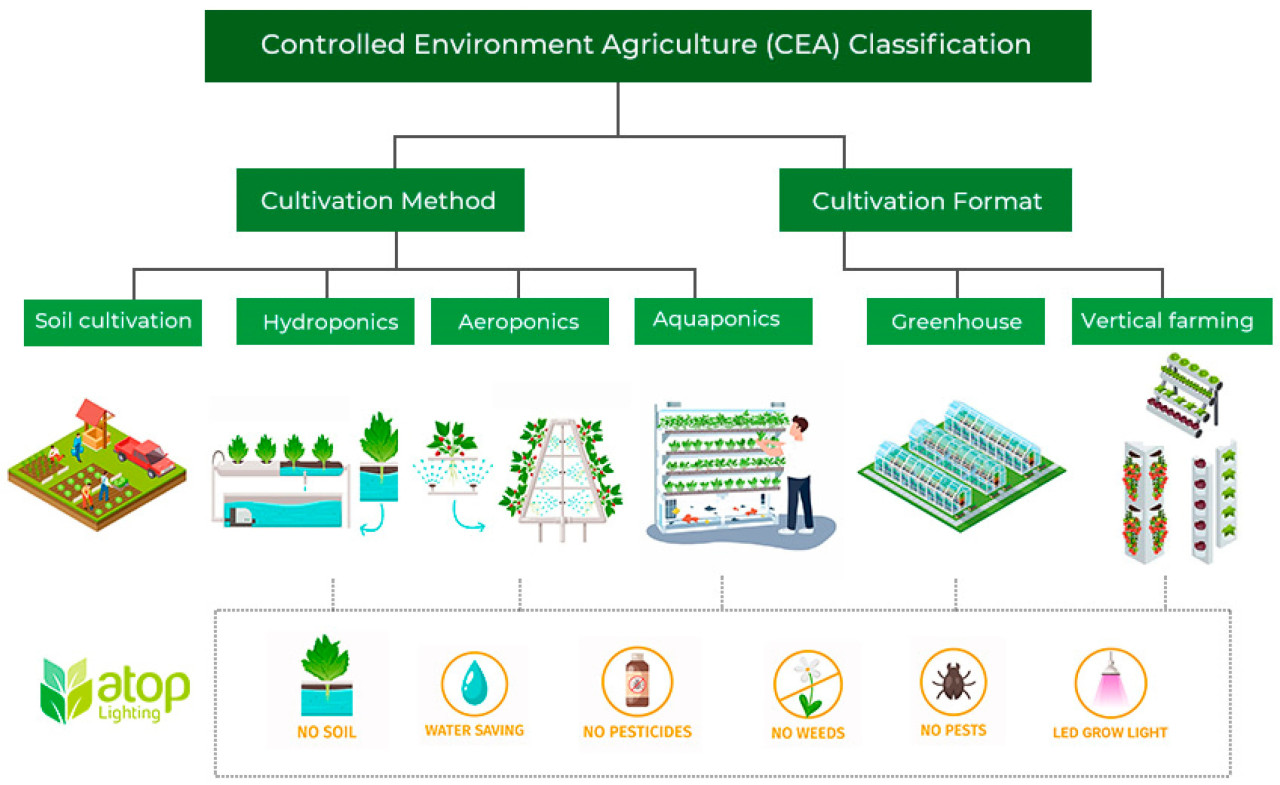 Controlled Environment Agriculture (CEA) Classification

Cultivation Method

Cultivation Format

Soil cultivation

Hydroponics

Aeroponics

Aquaponics

Greenhouse

Vertical farming

atop Lighting

NO SOIL

WATER SAVING

NO PESTICIDES

NO WEEDS

NO PESTS

LED GROW LIGHT